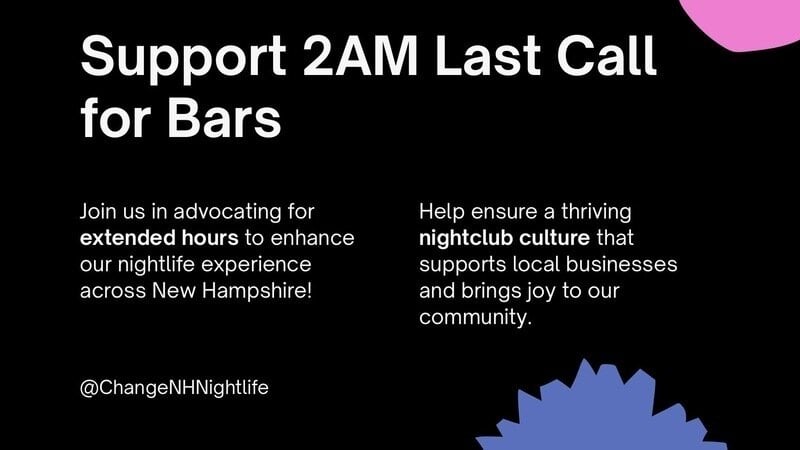 Support 2AM Last Call for Bars

Join us in advocating for extended hours to enhance our nightlife experience across New Hampshire!

Help ensure a thriving nightclub culture that supports local businesses and brings joy to our community.

@ChangeNHNightlife